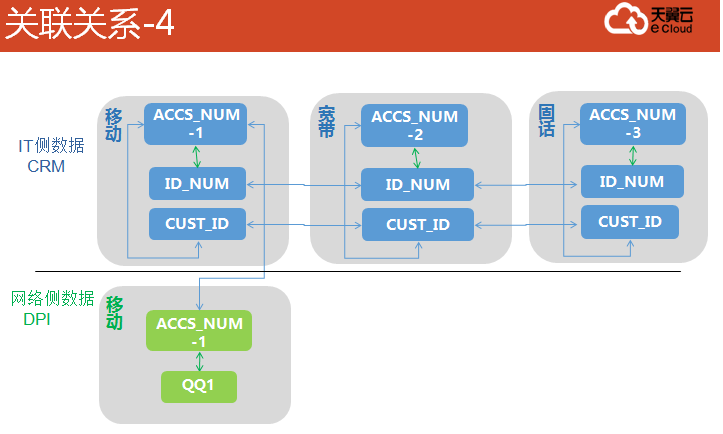 关联关系-4

天翼云 e Cloud

IT侧数据 CRM

移动
ACCS_NUM -1
ID_NUM
CUST_ID

宽带
ACCS_NUM -2
ID_NUM
CUST_ID

固话
ACCS_NUM -3
ID_NUM
CUST_ID

网络侧数据 DPI

移动
ACCS_NUM -1
QQ1